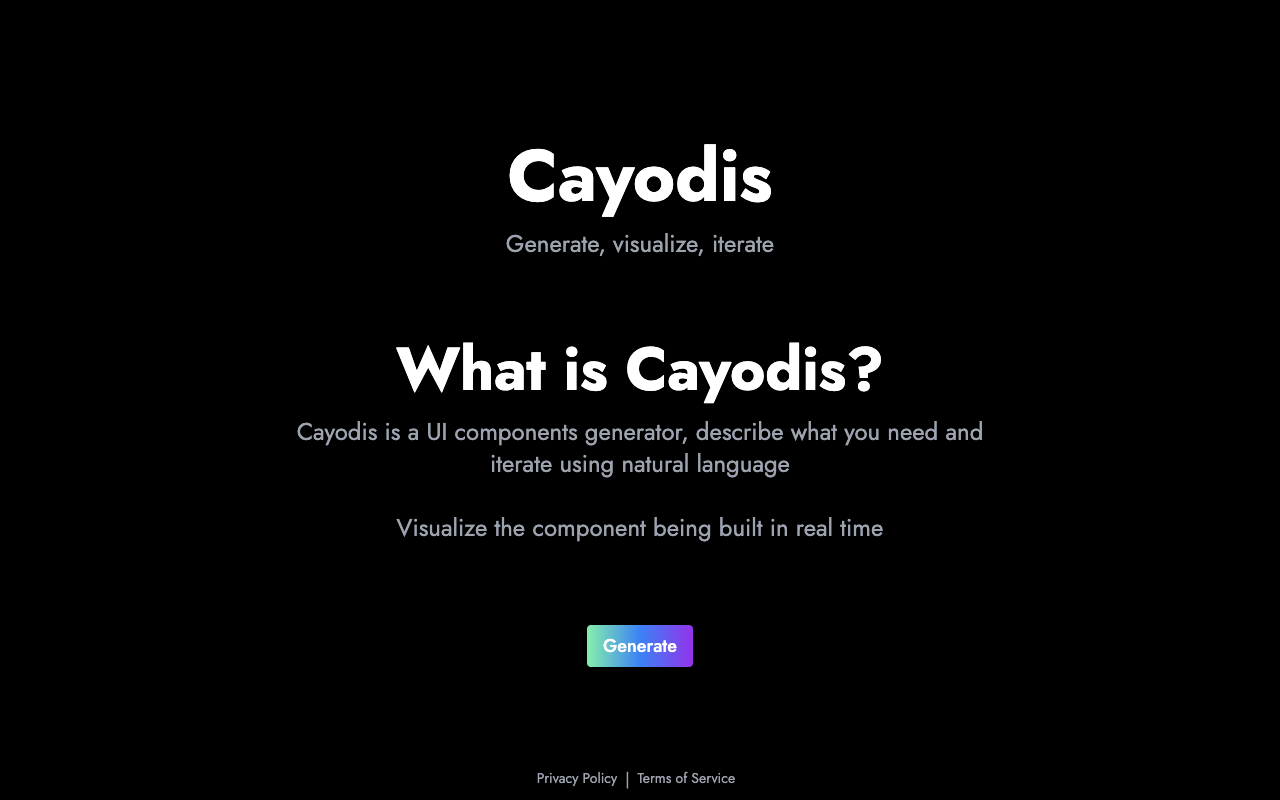 Cayodis

Generate, visualize, iterate

What is Cayodis?

Cayodis is a UI components generator, describe what you need and iterate using natural language

Visualize the component being built in real time

Generate

Privacy Policy | Terms of Service